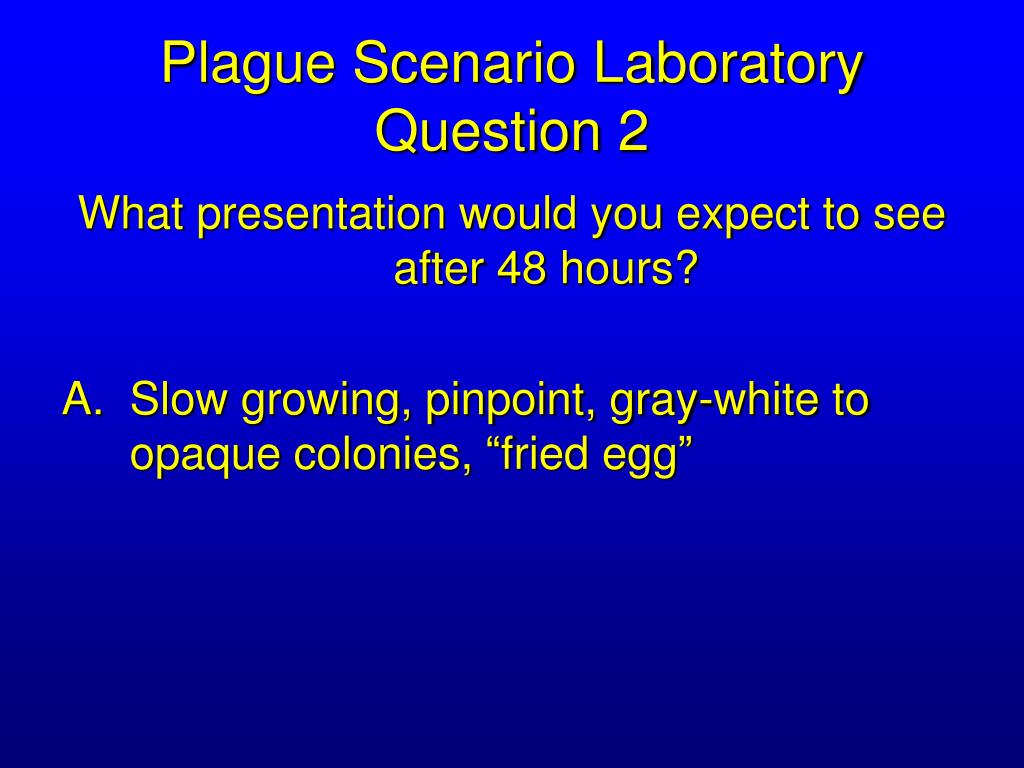 Plague Scenario Laboratory Question 2

What presentation would you expect to see after 48 hours?

A. Slow growing, pinpoint, gray-white to opaque colonies, “fried egg”